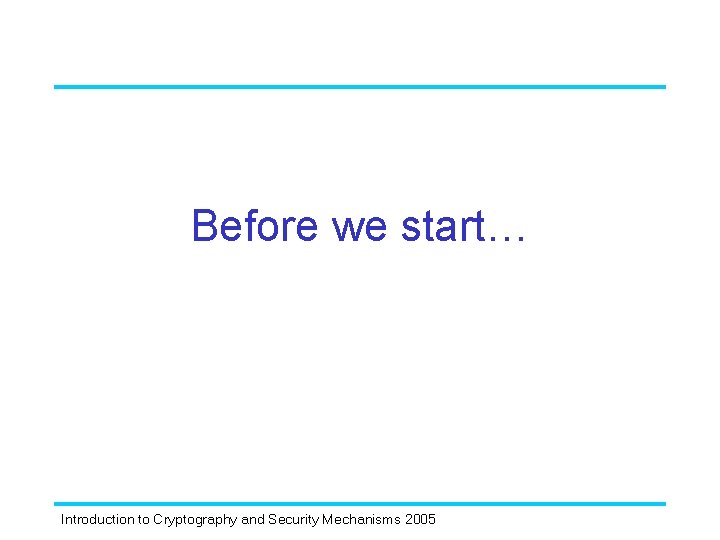 Before we start…

Introduction to Cryptography and Security Mechanisms 2005